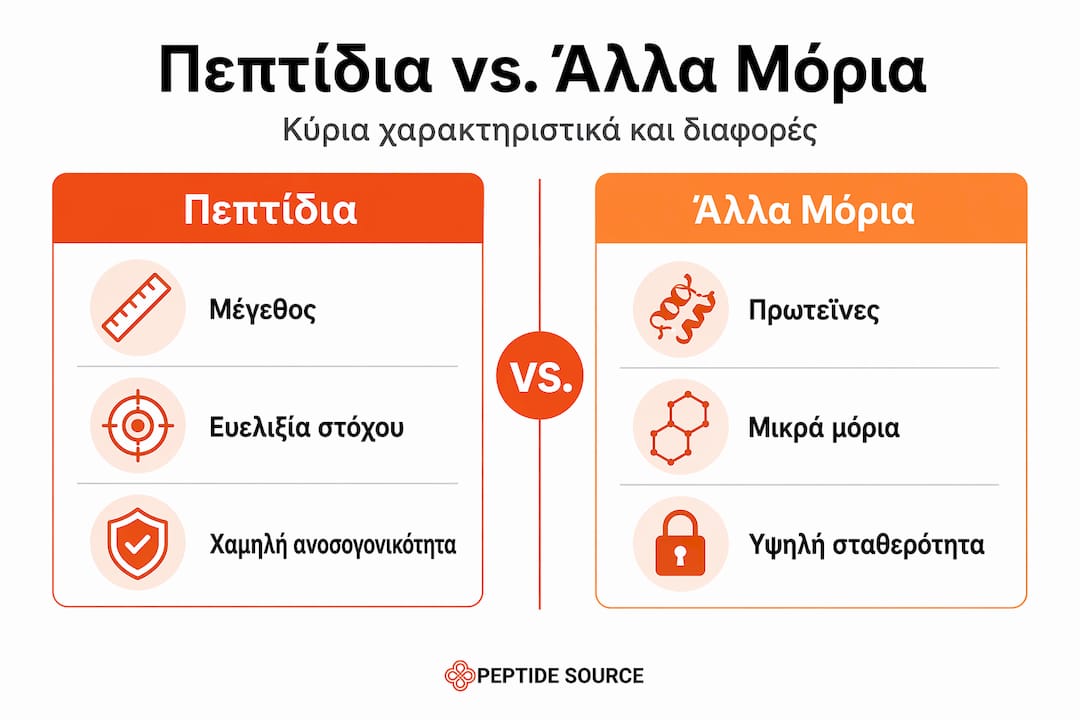 Πεπτίδια vs. Άλλα Μόρια

Κύρια χαρακτηριστικά και διαφορές

Πεπτίδια

Μέγεθος

Ευελιξία στόχου

Χαμηλή ανοσογονικότητα

VS.

Άλλα Μόρια

Πρωτεΐνες

Μικρά μόρια

Υψηλή σταθερότητα

PEPTIDE SOURCE